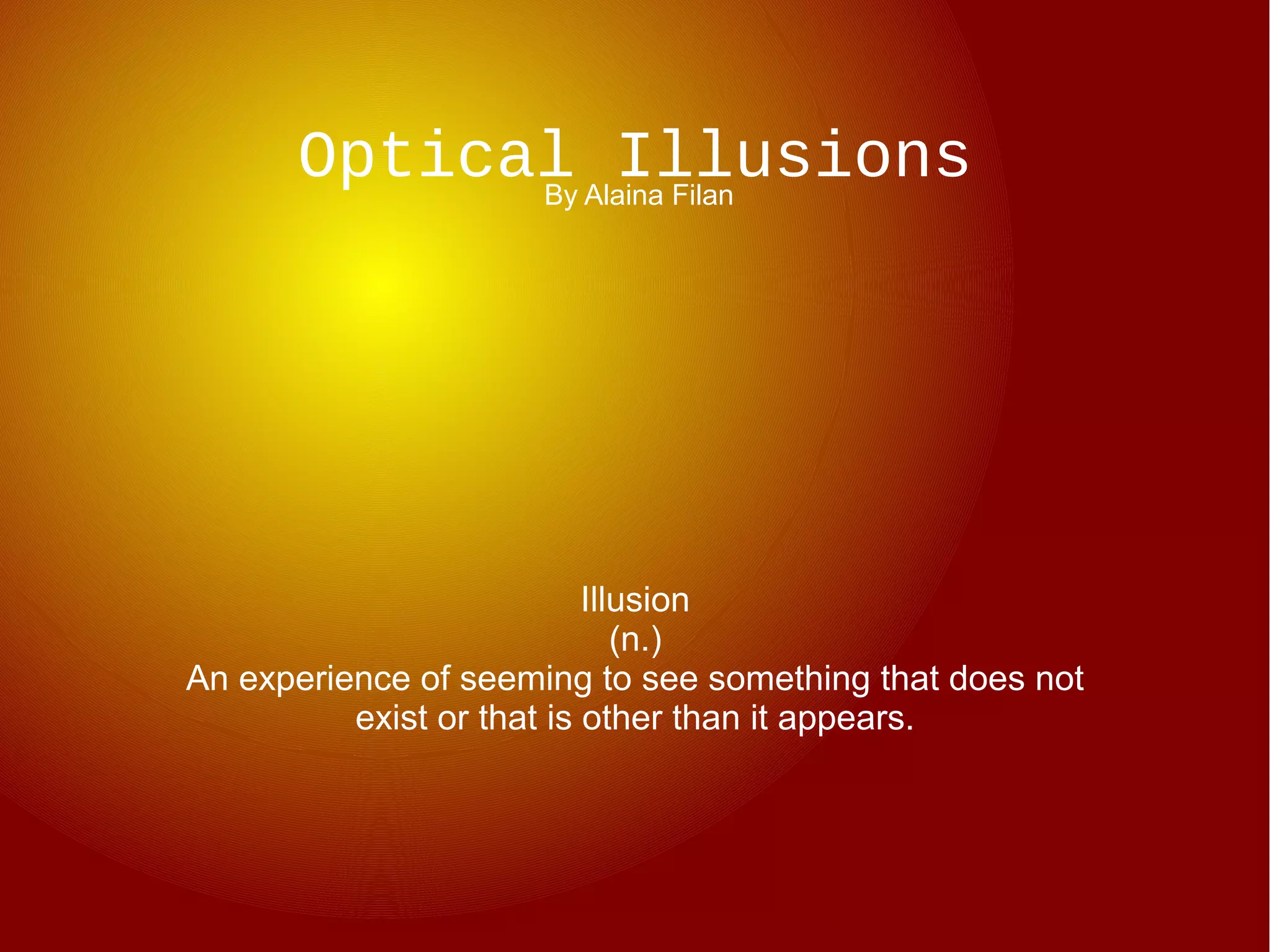 Optical Illusions
By Alaina Filan

Illusion
(n.)
An experience of seeming to see something that does not exist or that is other than it appears.